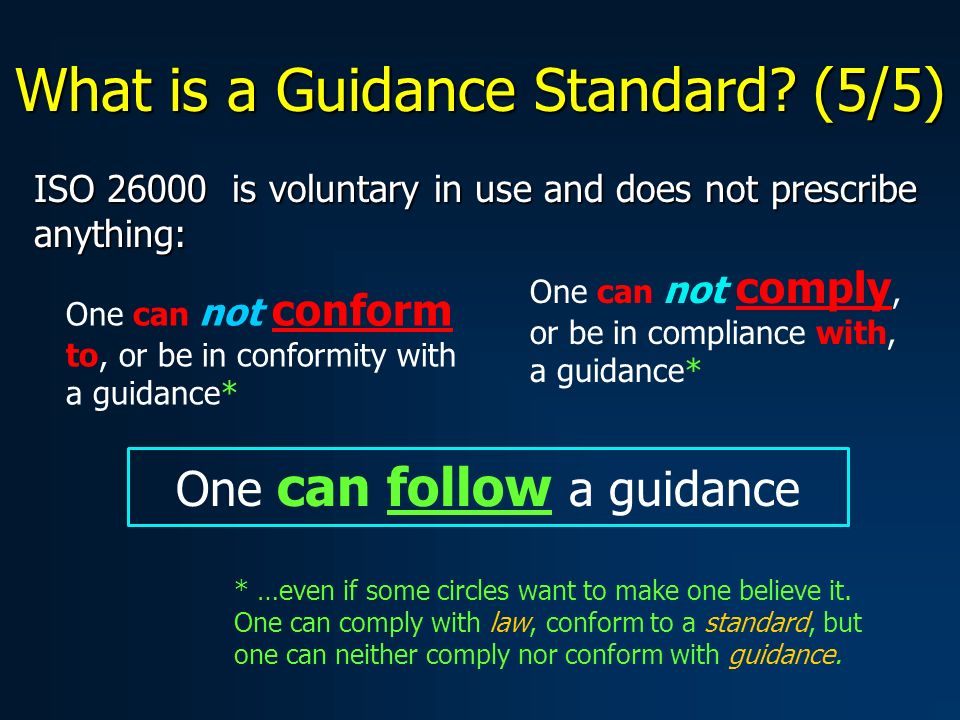 What is a Guidance Standard? (5/5)

ISO 26000 is voluntary in use and does not prescribe anything:

One can not conform to, or be in conformity with a guidance*

One can not comply, or be in compliance with, a guidance*

One can follow a guidance

* …even if some circles want to make one believe it. One can comply with law, conform to a standard, but one can neither comply nor conform with guidance.